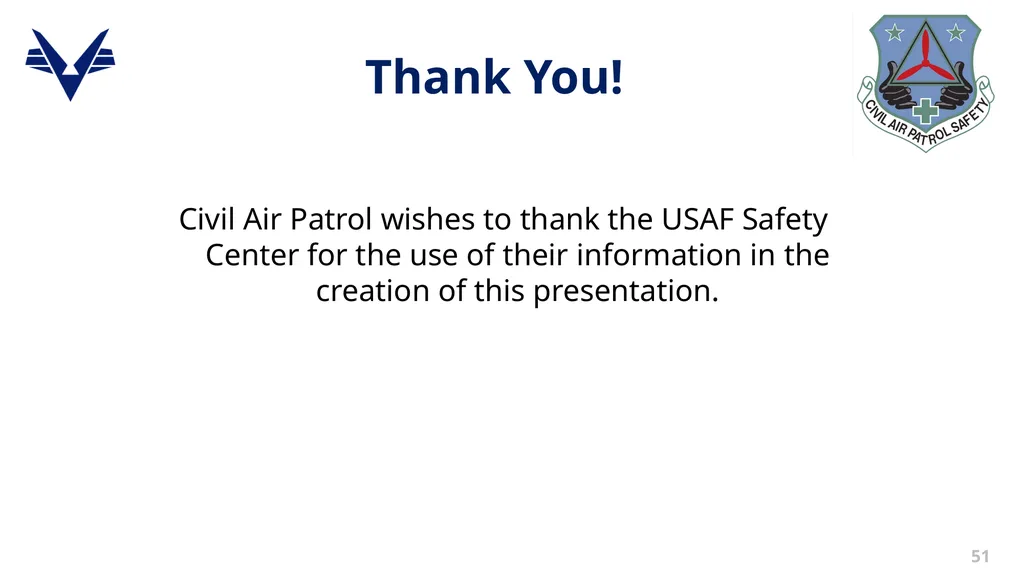 Thank You!

CIVIL AIR PATROL SAFETY

Civil Air Patrol wishes to thank the USAF Safety Center for the use of their information in the creation of this presentation.

51